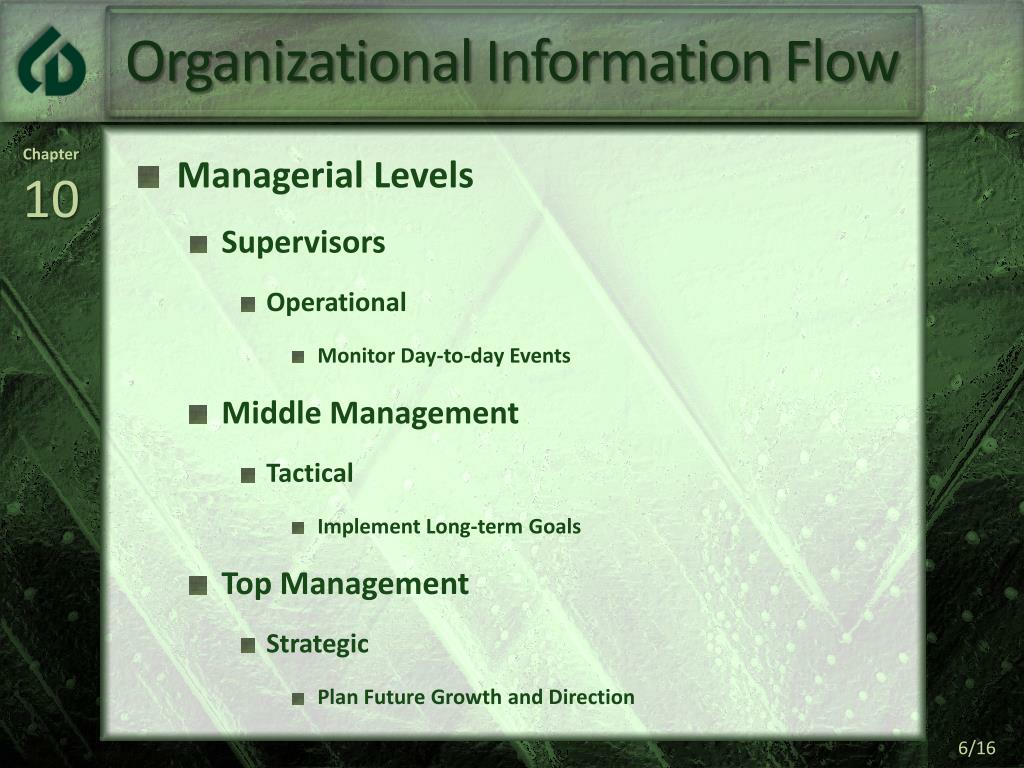 Organizational Information Flow

Chapter
10

Managerial Levels

Supervisors

Operational

Monitor Day-to-day Events

Middle Management

Tactical

Implement Long-term Goals

Top Management

Strategic

Plan Future Growth and Direction

6/16